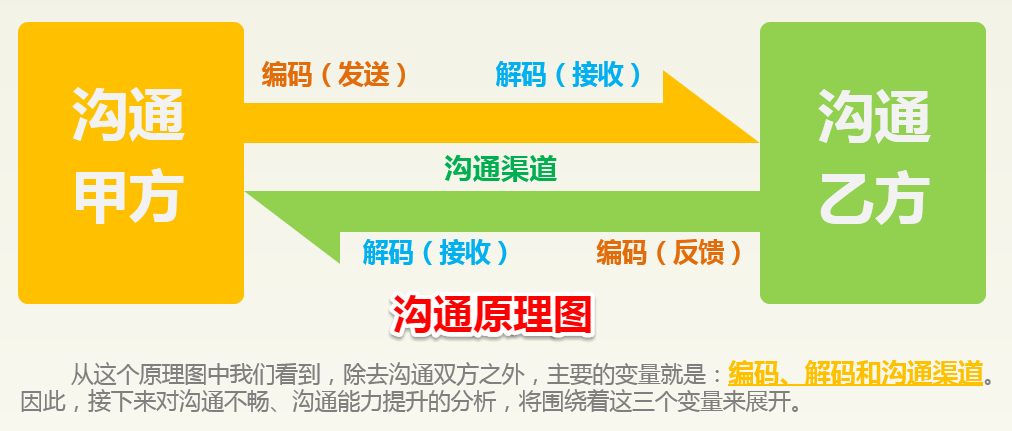 沟通甲方

编码（发送）　解码（接收）

沟通渠道

解码（接收）　编码（反馈）

沟通乙方

沟通原理图

从这个原理图中我们看到，除去沟通双方之外，主要的变量就是：编码、解码和沟通渠道。因此，接下来对沟通不畅、沟通能力提升的分析，将围绕着这三个变量来展开。